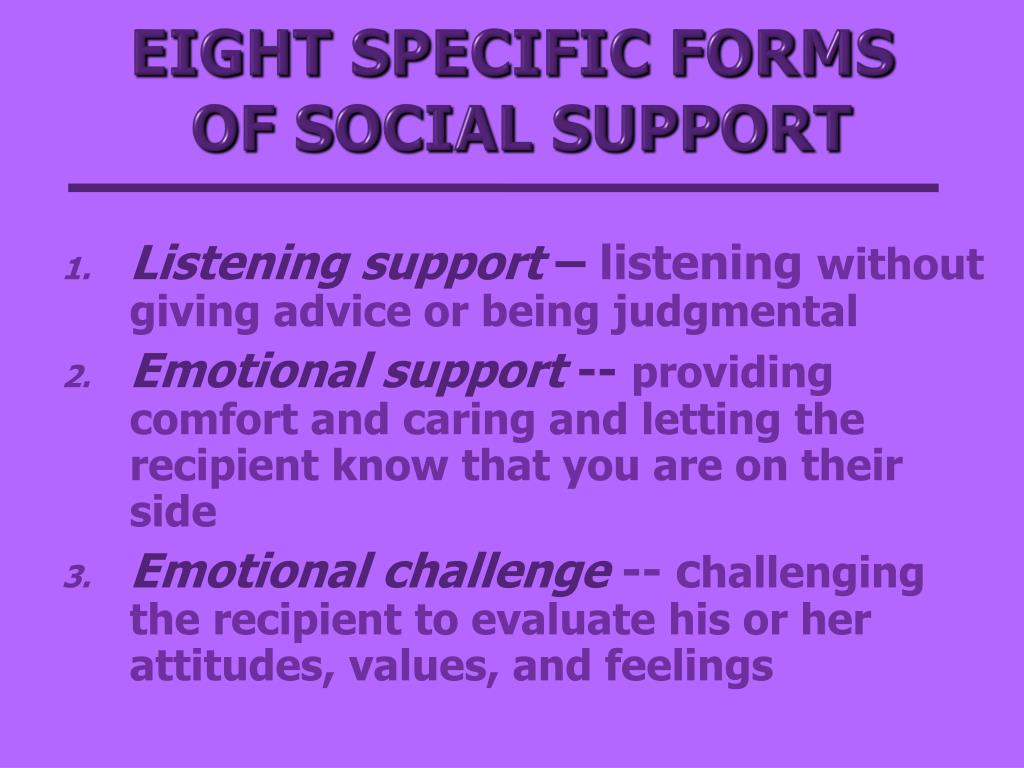 EIGHT SPECIFIC FORMS OF SOCIAL SUPPORT

1. Listening support – listening without giving advice or being judgmental
2. Emotional support -- providing comfort and caring and letting the recipient know that you are on their side
3. Emotional challenge -- challenging the recipient to evaluate his or her attitudes, values, and feelings